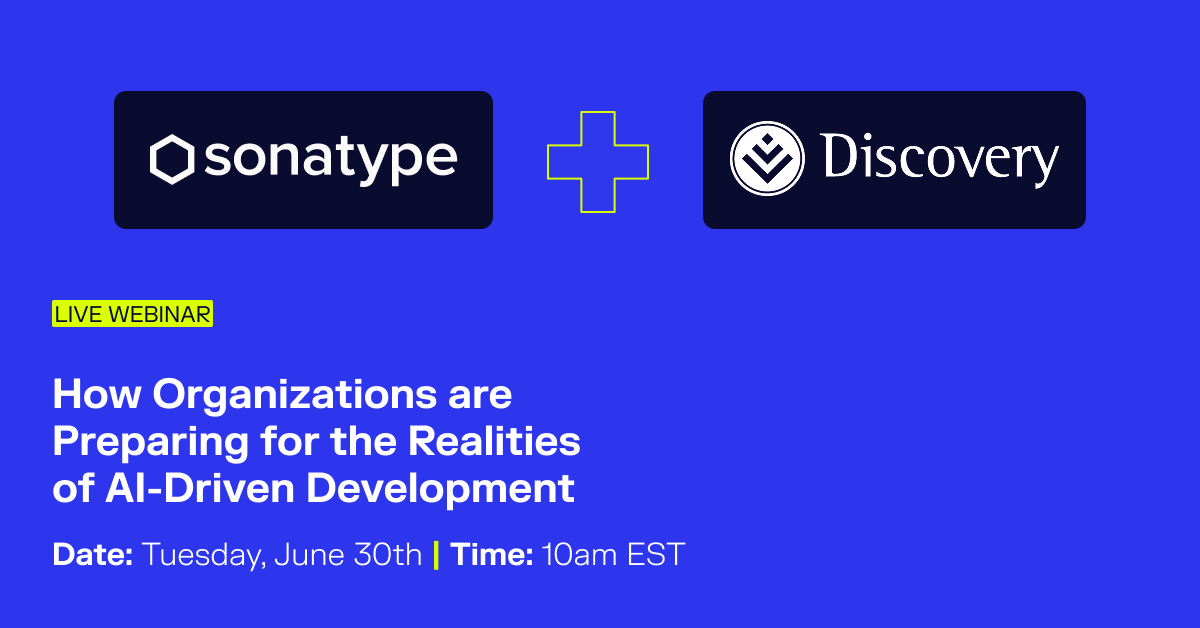 sonatype

Discovery

LIVE WEBINAR

How Organizations are Preparing for the Realities of AI-Driven Development

Date: Tuesday, June 30th | Time: 10am EST